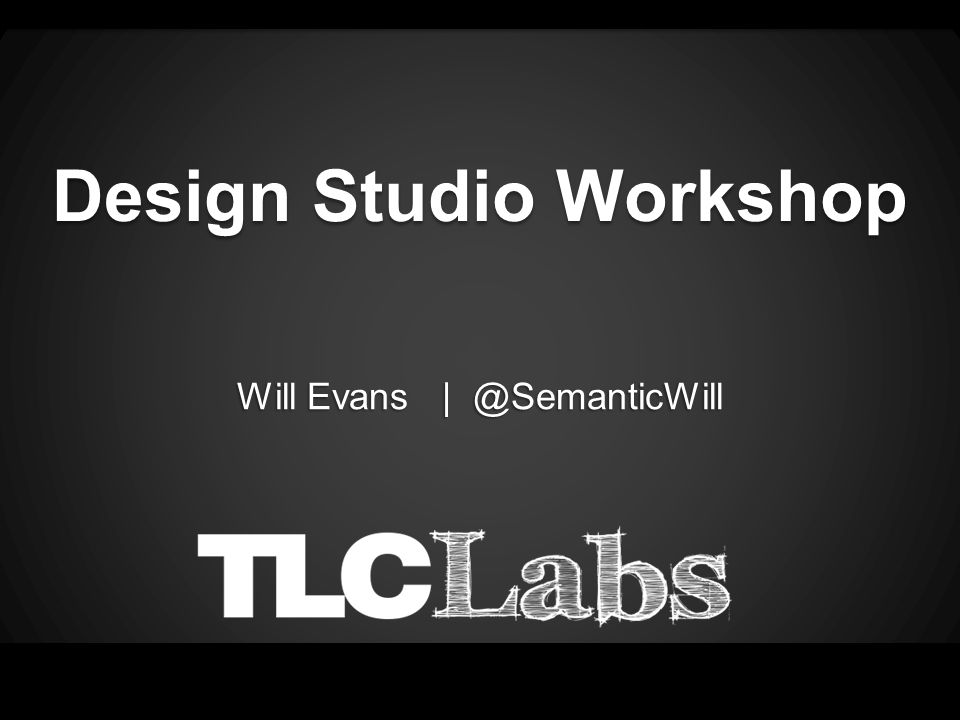 Design Studio Workshop

Will Evans | @SemanticWill

TLCLabs